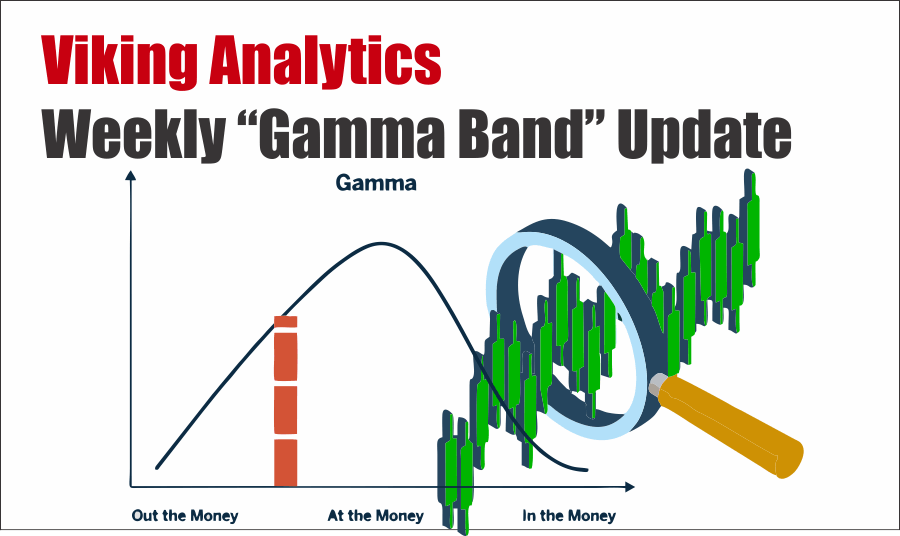 Viking Analytics
Weekly “Gamma Band” Update

Gamma

Out the Money
At the Money
In the Money